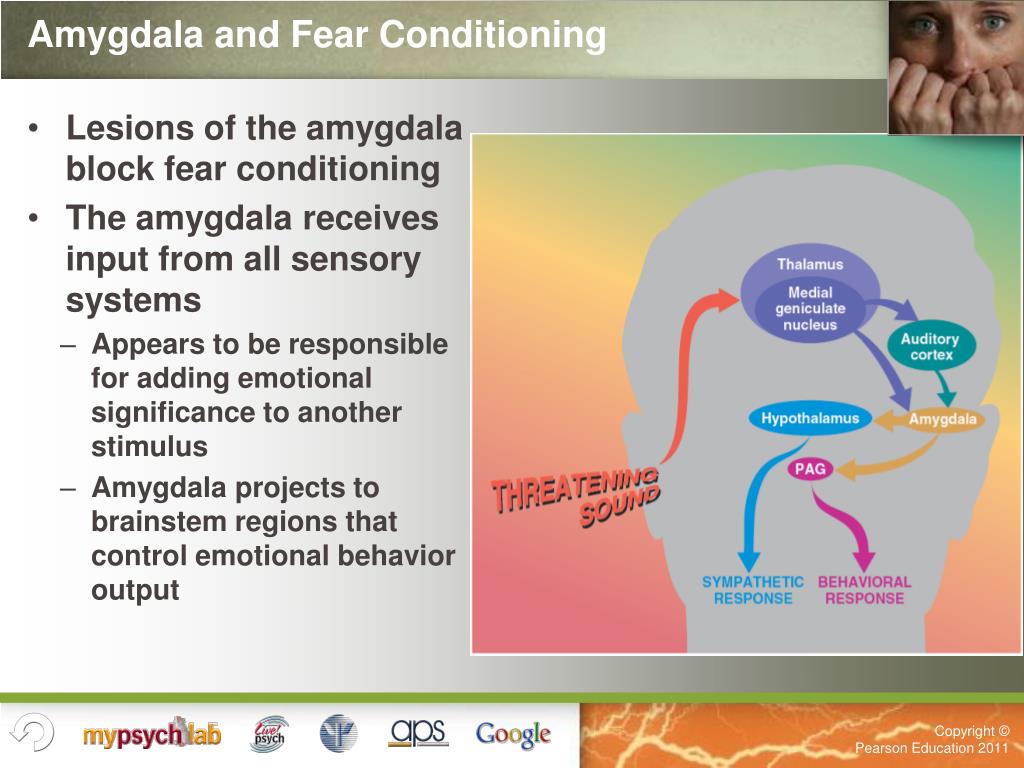 Amygdala and Fear Conditioning

• Lesions of the amygdala block fear conditioning
• The amygdala receives input from all sensory systems
– Appears to be responsible for adding emotional significance to another stimulus
– Amygdala projects to brainstem regions that control emotional behavior output

Thalamus
Medial geniculate nucleus
Auditory cortex
Hypothalamus
Amygdala
PAG
THREATENING SOUND
SYMPATHETIC RESPONSE
BEHAVIORAL RESPONSE

mypsychlab
Live! psych
aps
Google

Copyright © Pearson Education 2011